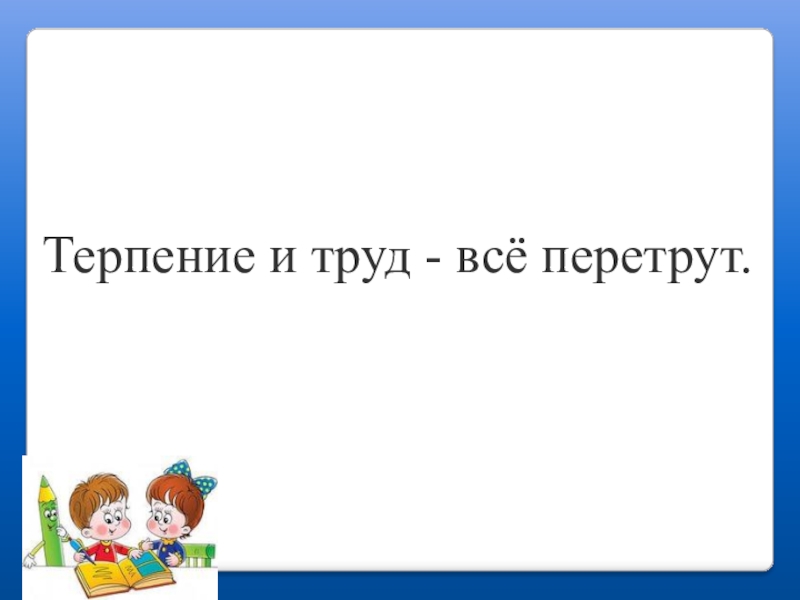 Терпение и труд - всё перетрут.